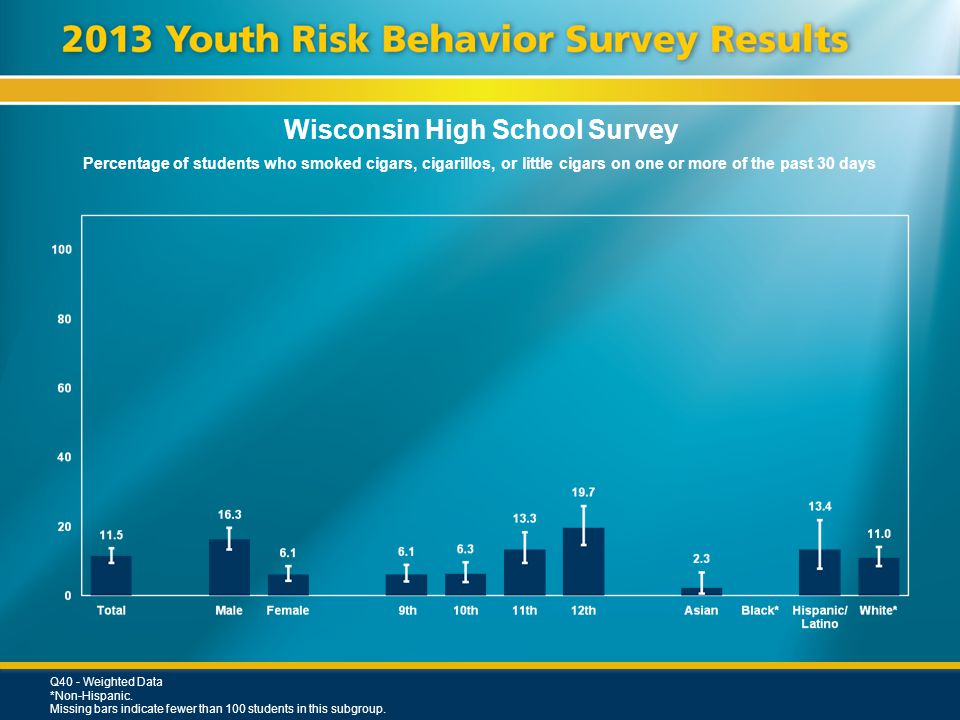 2013 Youth Risk Behavior Survey Results

Wisconsin High School Survey

Percentage of students who smoked cigars, cigarillos, or little cigars on one or more of the past 30 days

100
80
60
40
20
0

11.5
16.3
6.1
6.1
6.3
13.3
19.7
2.3
13.4
11.0

Total
Male
Female
9th
10th
11th
12th
Asian
Black*
Hispanic/ Latino
White*

Q40 - Weighted Data
*Non-Hispanic.
Missing bars indicate fewer than 100 students in this subgroup.